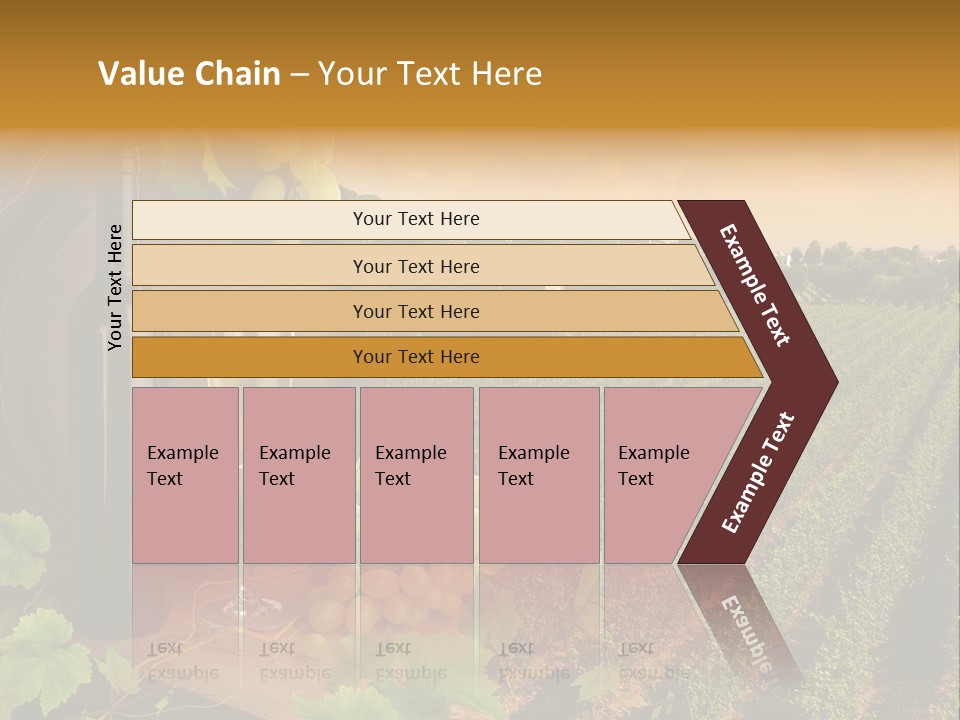 Value Chain – Your Text Here

Your Text Here

Your Text Here

Your Text Here

Your Text Here

Your Text Here

Example Text

Example Text

Example Text

Example Text

Example Text

Example Text

Example Text